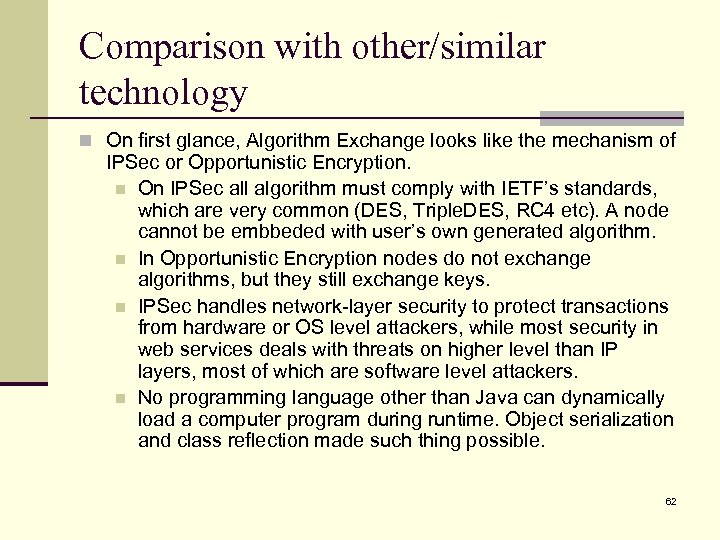 Comparison with other/similar technology

On first glance, Algorithm Exchange looks like the mechanism of IPSec or Opportunistic Encryption.

On IPSec all algorithm must comply with IETF's standards, which are very common (DES, TripleDES, RC4 etc). A node cannot be embbeded with user's own generated algorithm.

In Opportunistic Encryption nodes do not exchange algorithms, but they still exchange keys.

IPSec handles network-layer security to protect transactions from hardware or OS level attackers, while most security in web services deals with threats on higher level than IP layers, most of which are software level attackers.

No programming language other than Java can dynamically load a computer program during runtime. Object serialization and class reflection made such thing possible.

62